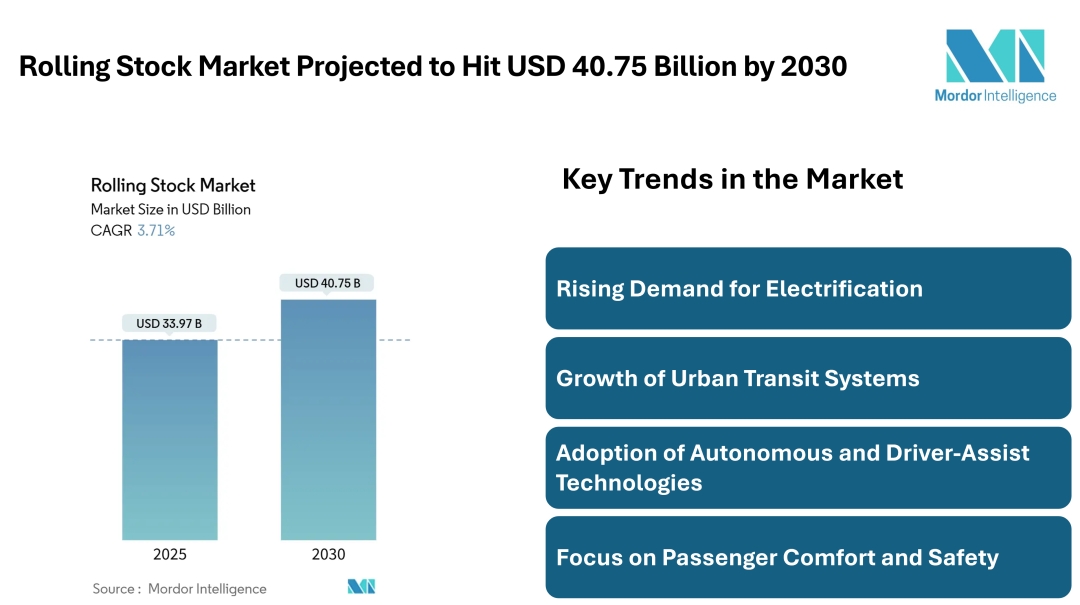 Rolling Stock Market Projected to Hit USD 40.75 Billion by 2030

Mordor Intelligence

Rolling Stock Market
Market Size in USD Billion
CAGR 3.71%

USD 33.97 B
USD 40.75 B

2025
2030

Source : Mordor Intelligence

Key Trends in the Market

Rising Demand for Electrification

Growth of Urban Transit Systems

Adoption of Autonomous and Driver-Assist Technologies

Focus on Passenger Comfort and Safety